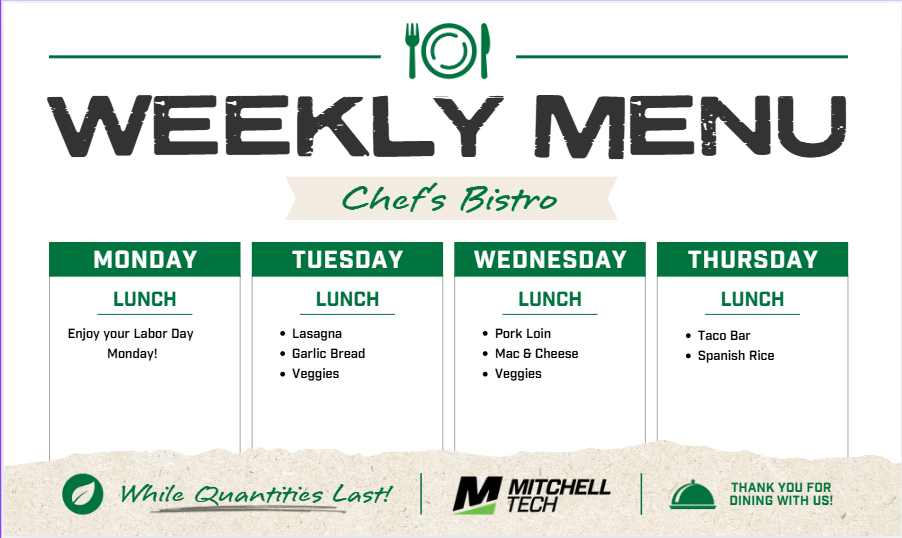 WEEKLY MENU

Chef's Bistro

MONDAY

LUNCH

Enjoy your Labor Day Monday!

TUESDAY

LUNCH

• Lasagna
• Garlic Bread
• Veggies

WEDNESDAY

LUNCH

• Pork Loin
• Mac & Cheese
• Veggies

THURSDAY

LUNCH

• Taco Bar
• Spanish Rice

While Quantities Last!

MITCHELL TECH

THANK YOU FOR DINING WITH US!